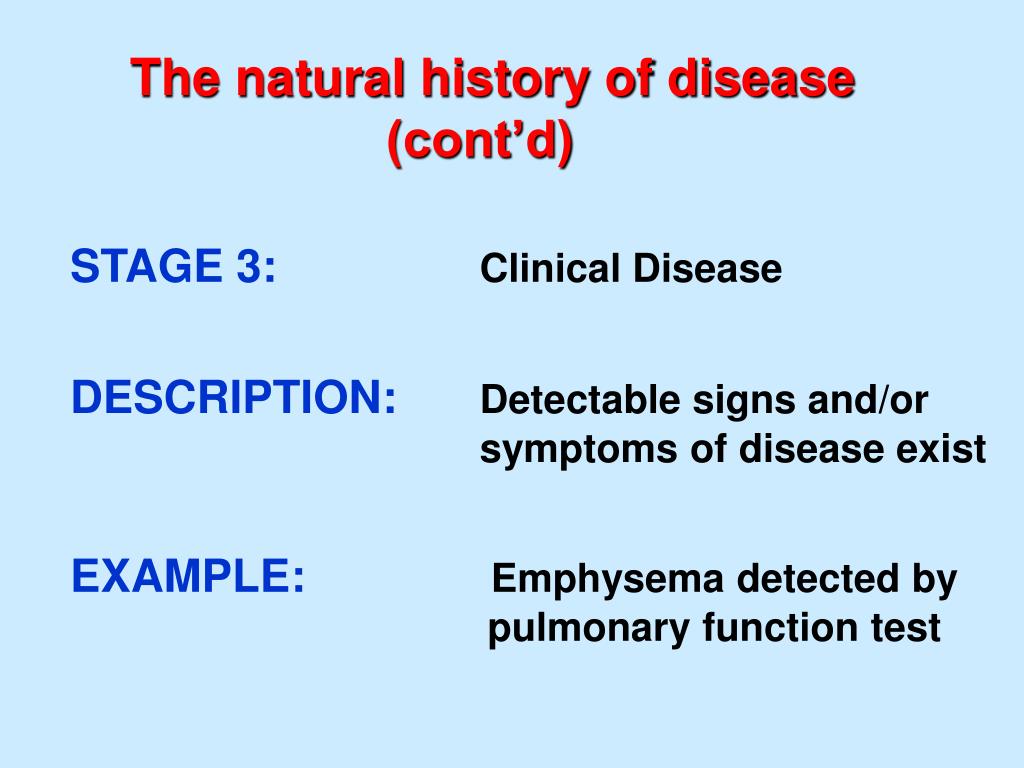 The natural history of disease (cont’d)

STAGE 3: Clinical Disease

DESCRIPTION: Detectable signs and/or symptoms of disease exist

EXAMPLE: Emphysema detected by pulmonary function test